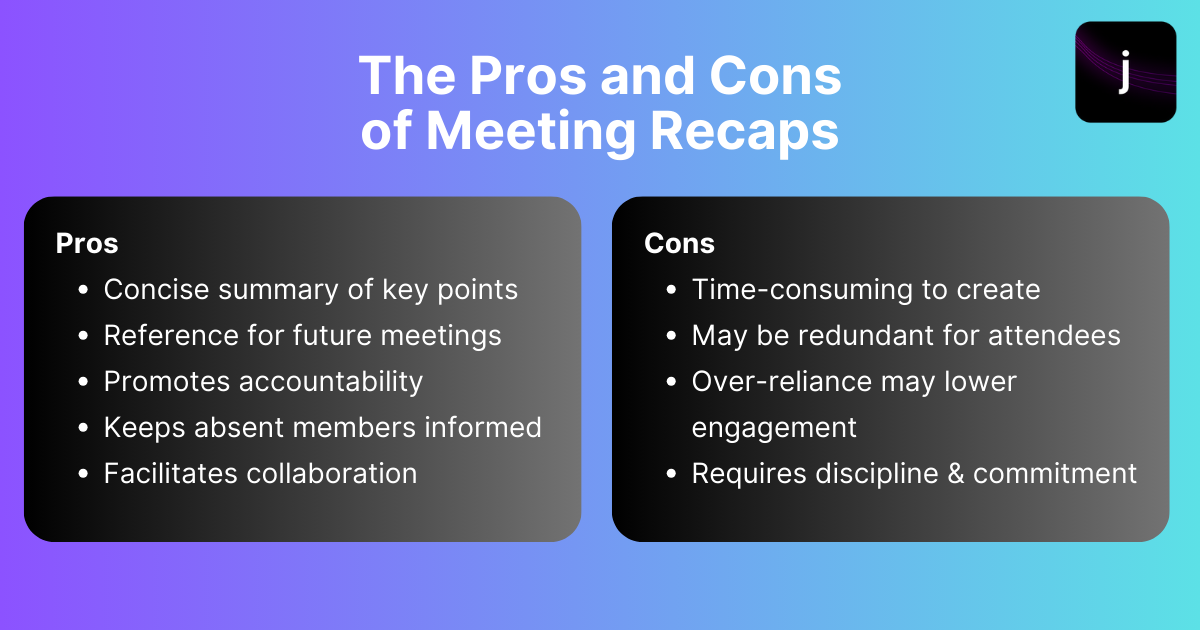 The Pros and Cons of Meeting Recaps

j

Pros
- Concise summary of key points
- Reference for future meetings
- Promotes accountability
- Keeps absent members informed
- Facilitates collaboration

Cons
- Time-consuming to create
- May be redundant for attendees
- Over-reliance may lower engagement
- Requires discipline & commitment